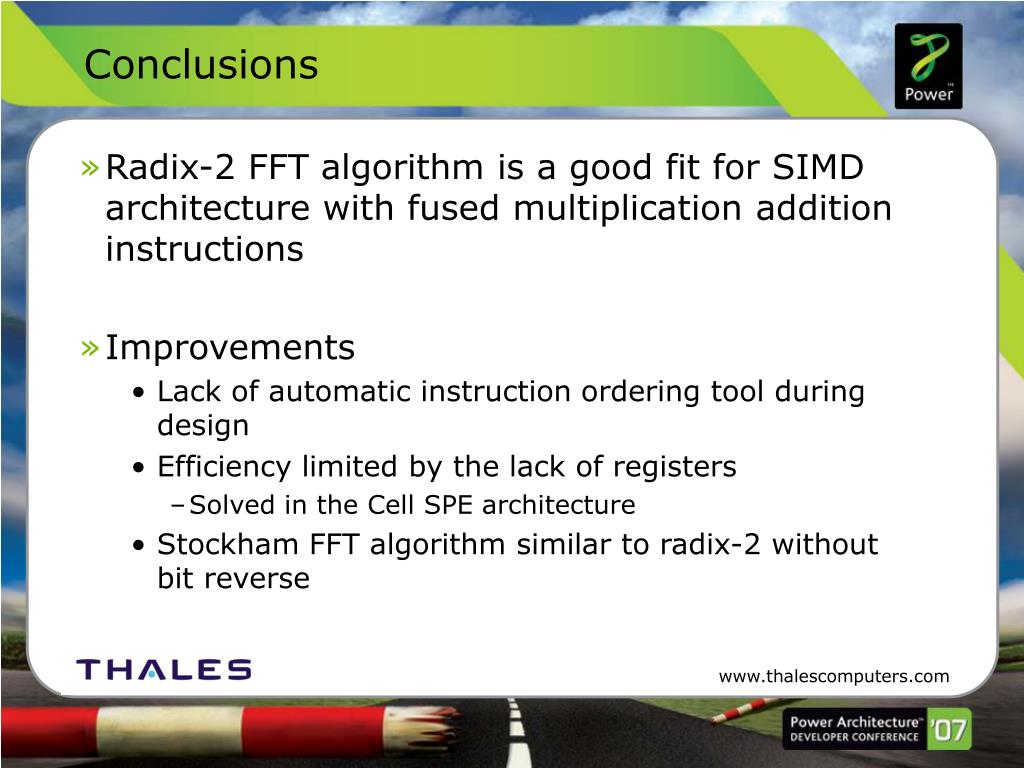 Conclusions

Power

» Radix-2 FFT algorithm is a good fit for SIMD architecture with fused multiplication addition instructions

» Improvements
• Lack of automatic instruction ordering tool during design
• Efficiency limited by the lack of registers
– Solved in the Cell SPE architecture
• Stockham FFT algorithm similar to radix-2 without bit reverse

THALES

www.thalescomputers.com

Power Architecture™ DEVELOPER CONFERENCE '07